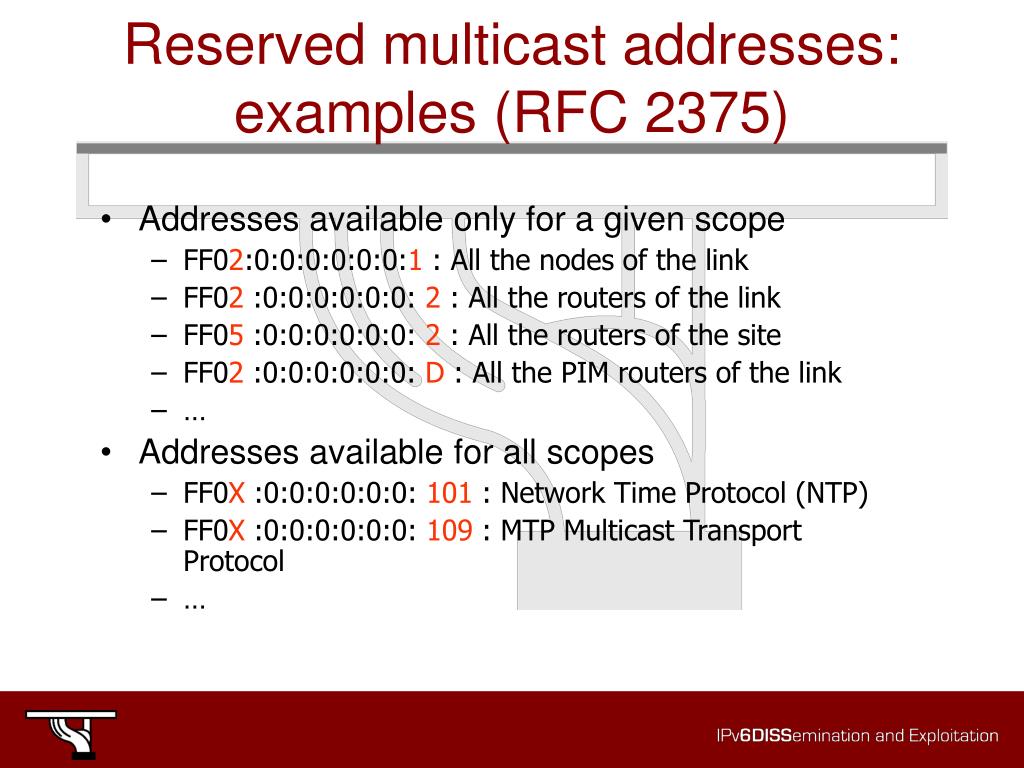 Reserved multicast addresses: examples (RFC 2375)

• Addresses available only for a given scope
– FF02:0:0:0:0:0:0:1 : All the nodes of the link
– FF02 :0:0:0:0:0:0: 2 : All the routers of the link
– FF05 :0:0:0:0:0:0: 2 : All the routers of the site
– FF02 :0:0:0:0:0:0: D : All the PIM routers of the link
– …
• Addresses available for all scopes
– FF0X :0:0:0:0:0:0: 101 : Network Time Protocol (NTP)
– FF0X :0:0:0:0:0:0: 109 : MTP Multicast Transport Protocol
– …

IPv6DISSemination and Exploitation